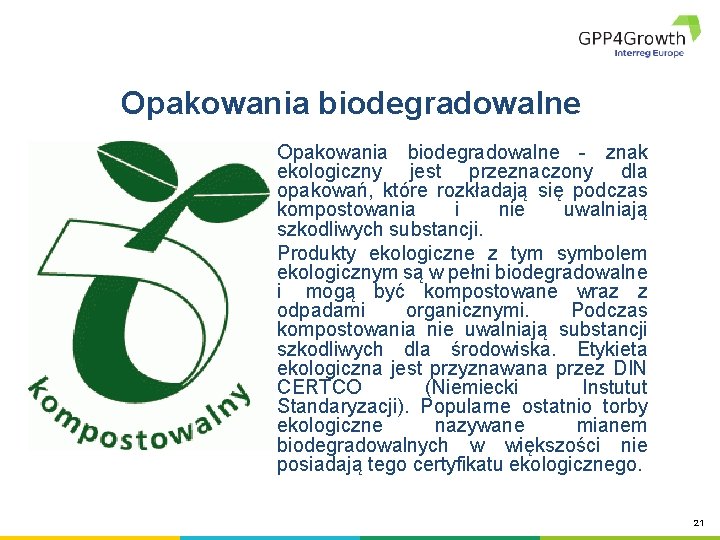 GPP4Growth
Interreg Europe

Opakowania biodegradowalne

kompostowalny

Opakowania biodegradowalne - znak ekologiczny jest przeznaczony dla opakowań, które rozkładają się podczas kompostowania i nie uwalniają szkodliwych substancji.

Produkty ekologiczne z tym symbolem ekologicznym są w pełni biodegradowalne i mogą być kompostowane wraz z odpadami organicznymi. Podczas kompostowania nie uwalniają substancji szkodliwych dla środowiska. Etykieta ekologiczna jest przyznawana przez DIN CERTCO (Niemiecki Instutut Standaryzacji). Popularne ostatnio torby ekologiczne nazywane mianem biodegradowalnych w większości nie posiadają tego certyfikatu ekologicznego.

21